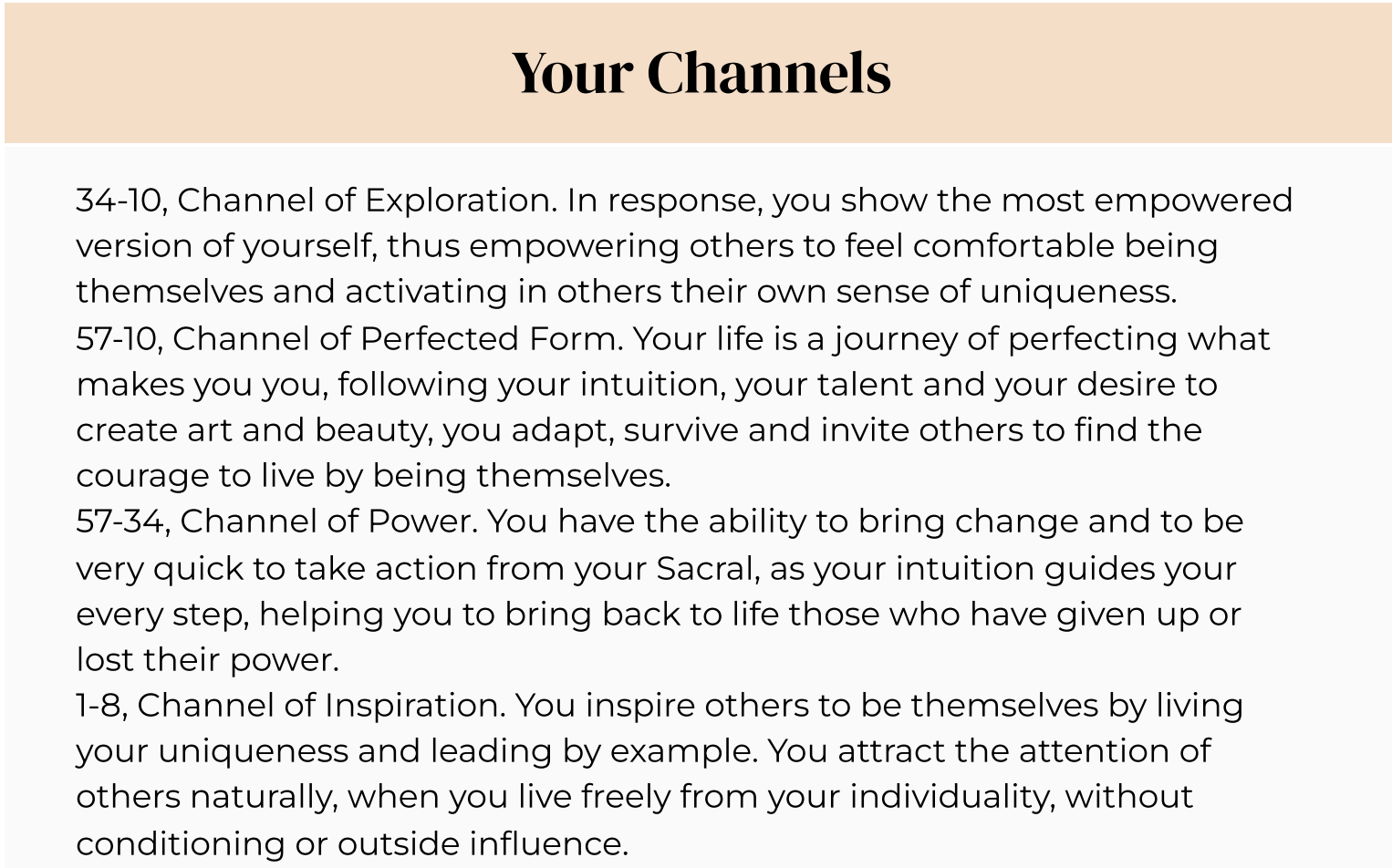 Your Channels

34-10, Channel of Exploration. In response, you show the most empowered version of yourself, thus empowering others to feel comfortable being themselves and activating in others their own sense of uniqueness.
57-10, Channel of Perfected Form. Your life is a journey of perfecting what makes you you, following your intuition, your talent and your desire to create art and beauty, you adapt, survive and invite others to find the courage to live by being themselves.
57-34, Channel of Power. You have the ability to bring change and to be very quick to take action from your Sacral, as your intuition guides your every step, helping you to bring back to life those who have given up or lost their power.
1-8, Channel of Inspiration. You inspire others to be themselves by living your uniqueness and leading by example. You attract the attention of others naturally, when you live freely from your individuality, without conditioning or outside influence.